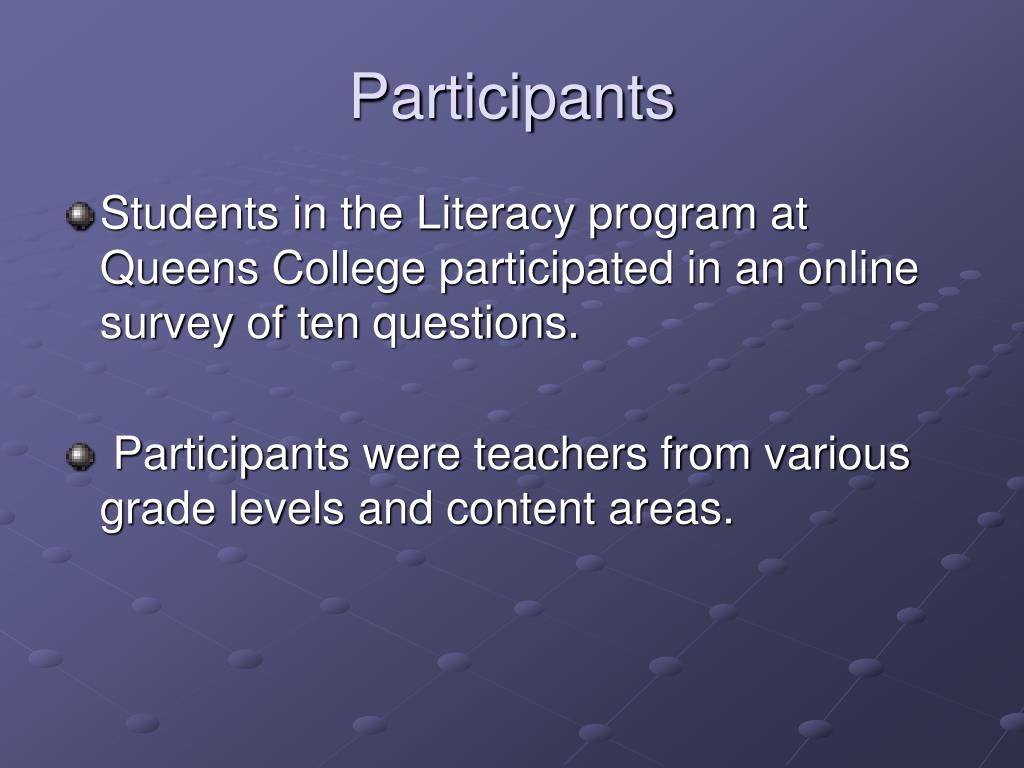 Participants

Students in the Literacy program at Queens College participated in an online survey of ten questions.

Participants were teachers from various grade levels and content areas.